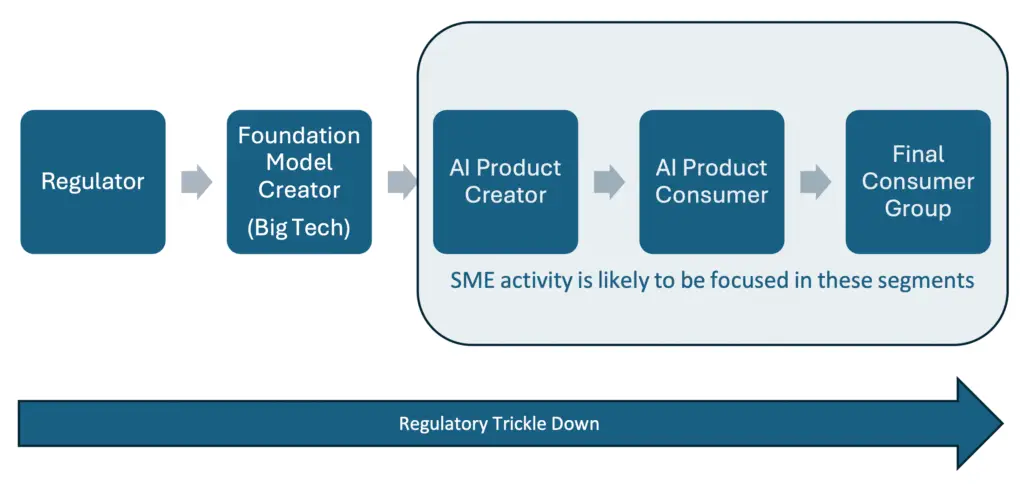 Regulator

Foundation Model Creator (Big Tech)

AI Product Creator

AI Product Consumer

Final Consumer Group

SME activity is likely to be focused in these segments

Regulatory Trickle Down